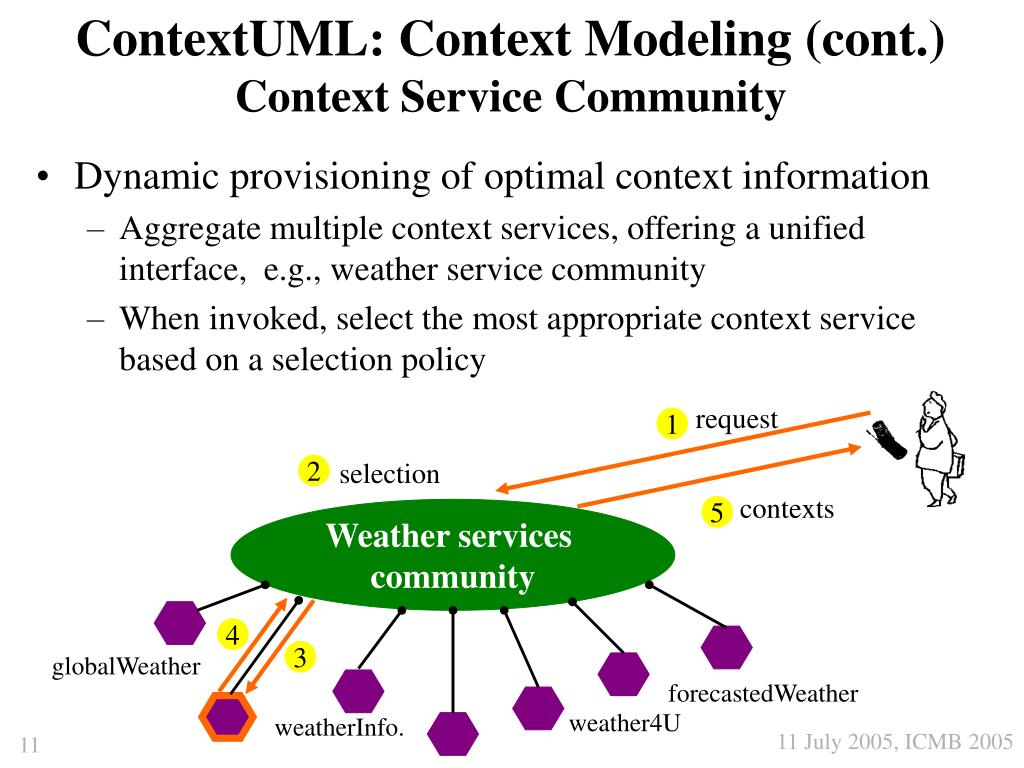 ContextUML: Context Modeling (cont.)
Context Service Community

• Dynamic provisioning of optimal context information
– Aggregate multiple context services, offering a unified interface, e.g., weather service community
– When invoked, select the most appropriate context service based on a selection policy

1 request
2 selection
5 contexts
Weather services community
4
3
globalWeather
weatherInfo.
weather4U
forecastedWeather

11
11 July 2005, ICMB 2005